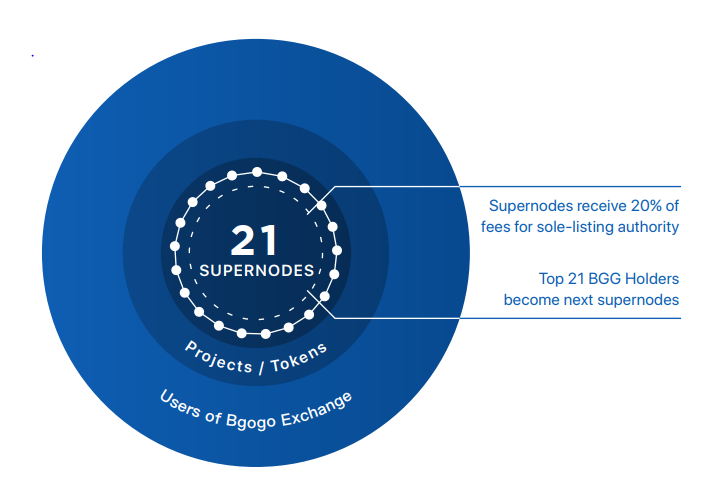 21
SUPERNODES

Projects / Tokens

Users of Bgogo Exchange

Supernodes receive 20% of fees for sole-listing authority

Top 21 BGG Holders become next supernodes